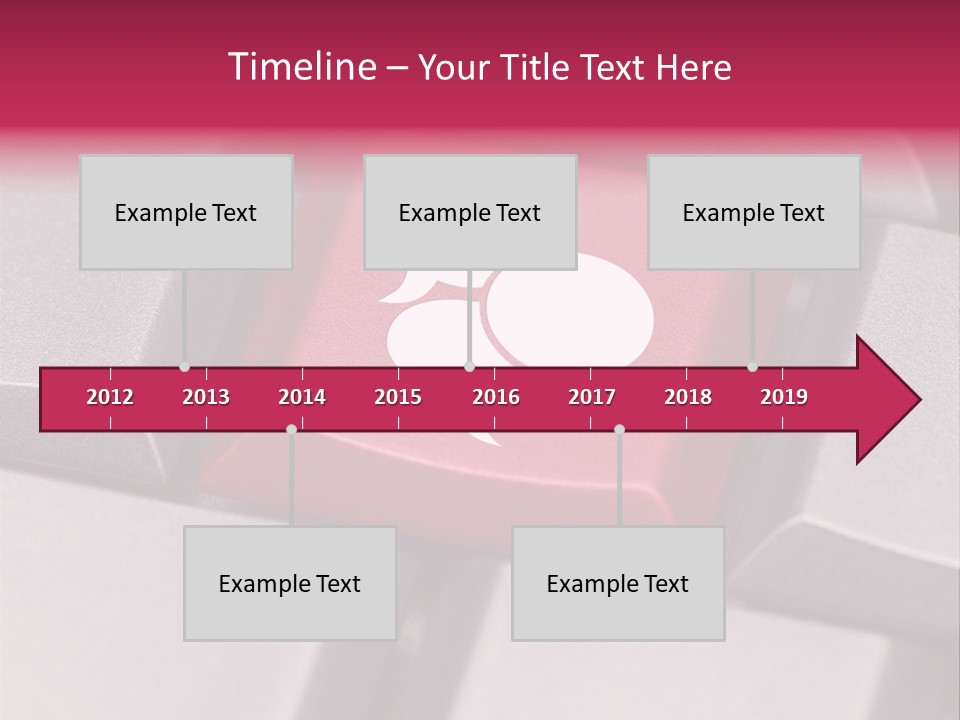 Timeline – Your Title Text Here

Example Text

Example Text

Example Text

2012 2013 2014 2015 2016 2017 2018 2019

Example Text

Example Text